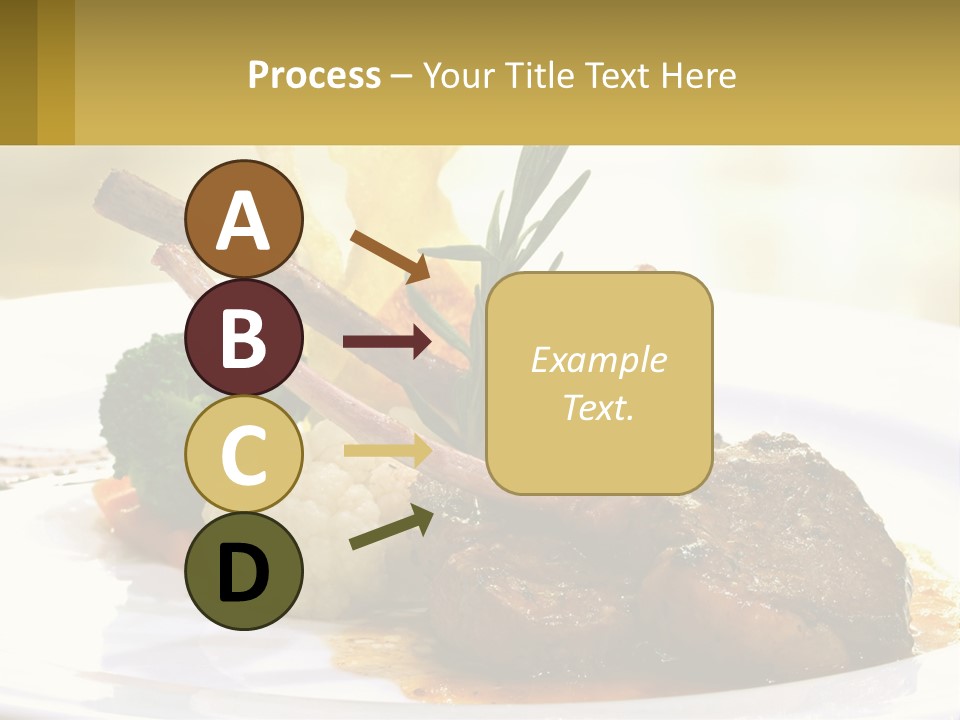 Process – Your Title Text Here

A

B

C

D

Example Text.